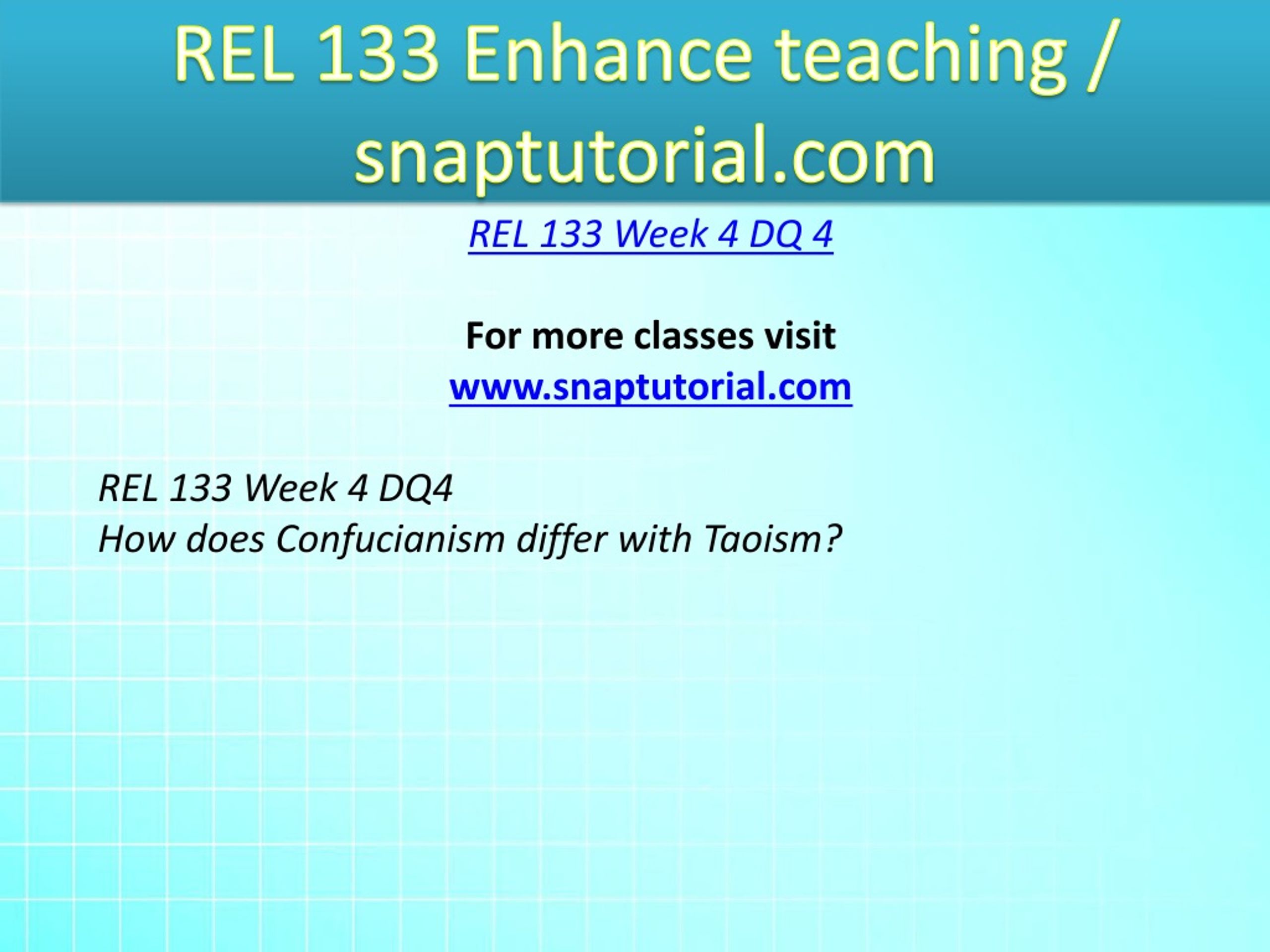 REL 133 Enhance teaching / snaptutorial.com

REL 133 Week 4 DQ 4

For more classes visit
www.snaptutorial.com

REL 133 Week 4 DQ4
How does Confucianism differ with Taoism?